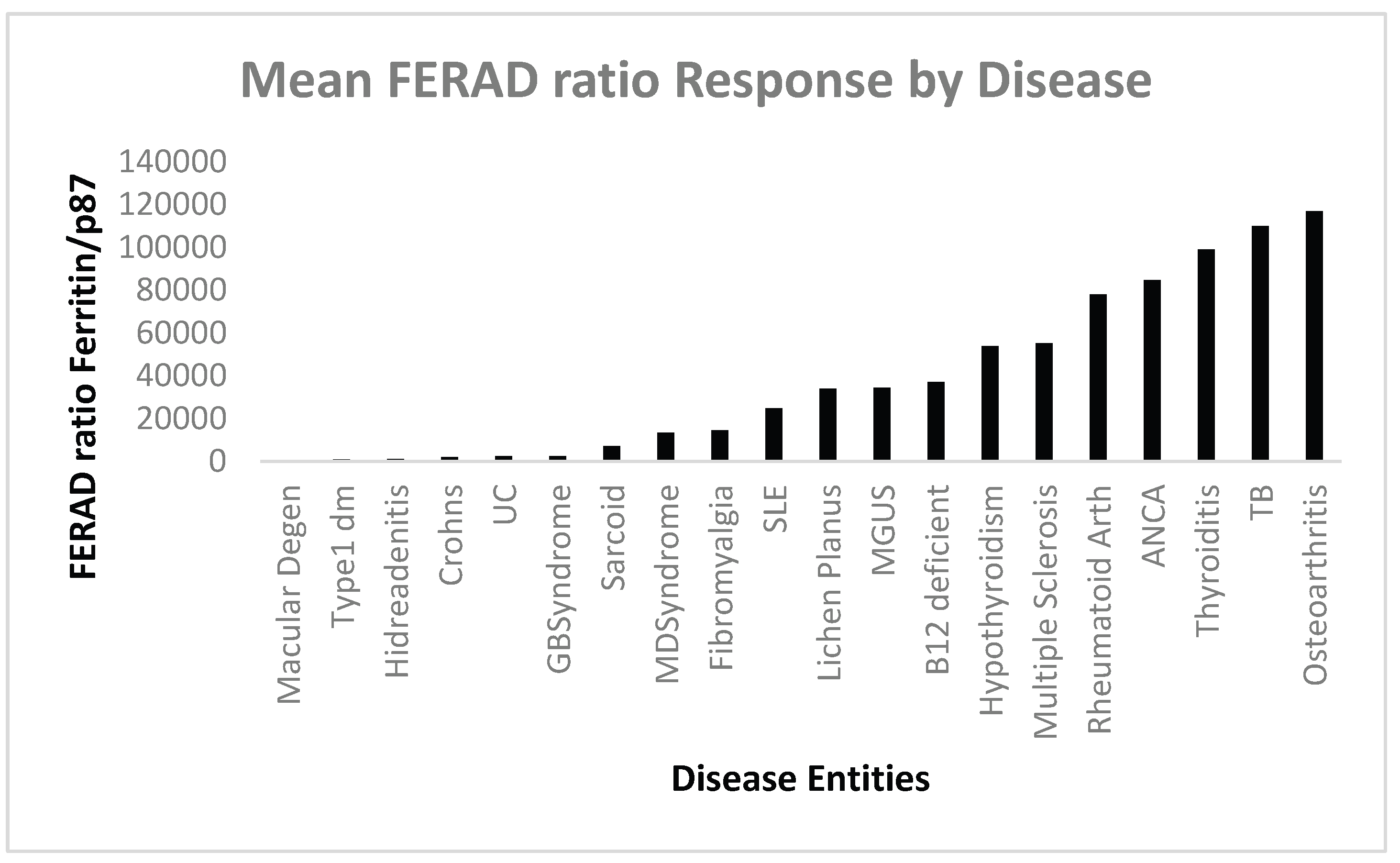 Mean FERAD ratio Response by Disease

FERAD ratio Ferritin/p87

140000
120000
100000
80000
60000
40000
20000
0

Macular Degen
Type1 dm
Hidreadenitis
Crohns
UC
GBSyndrome
Sarcoid
MDSyndrome
Fibromyalgia
SLE
Lichen Planus
MGUS
B12 deficient
Hypothyroidism
Multiple Sclerosis
Rheumatoid Arth
ANCA
Thyroiditis
TB
Osteoarthritis

Disease Entities